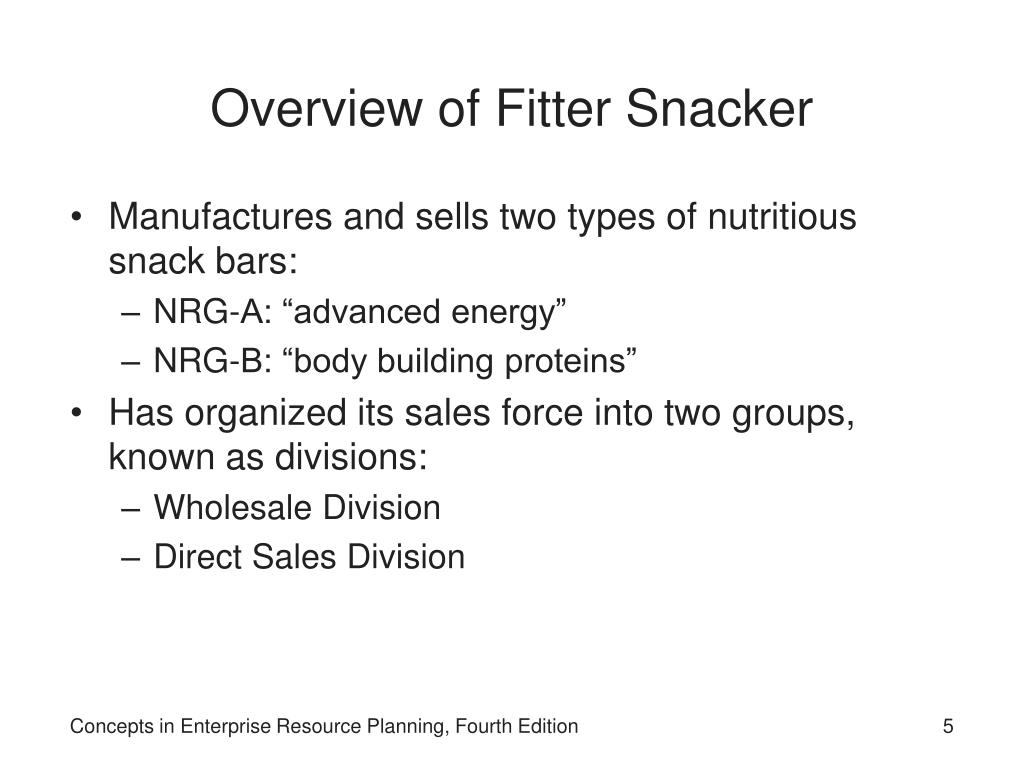 Overview of Fitter Snacker

• Manufactures and sells two types of nutritious snack bars:
– NRG-A: “advanced energy”
– NRG-B: “body building proteins”
• Has organized its sales force into two groups, known as divisions:
– Wholesale Division
– Direct Sales Division

Concepts in Enterprise Resource Planning, Fourth Edition
5